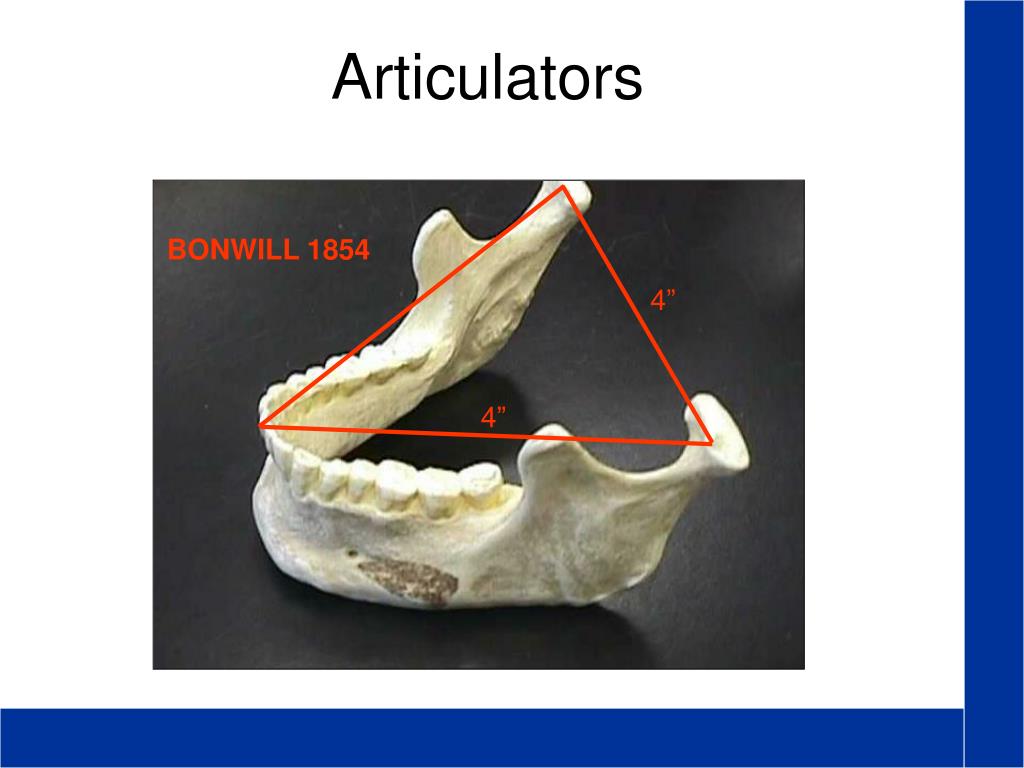 Articulators

BONWILL 1854

4”

4”